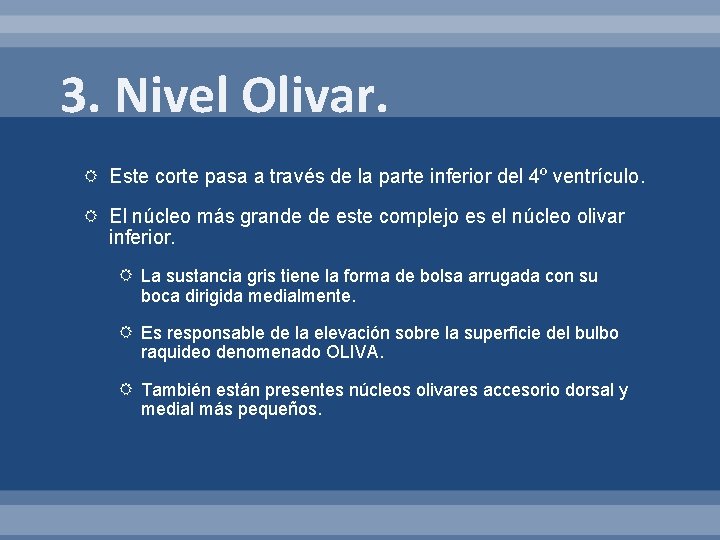 3. Nivel Olivar.

Este corte pasa a través de la parte inferior del 4º ventrículo.

El núcleo más grande de este complejo es el núcleo olivar inferior.

La sustancia gris tiene la forma de bolsa arrugada con su boca dirigida medialmente.

Es responsable de la elevación sobre la superficie del bulbo raquideo denomenado OLIVA.

También están presentes núcleos olivares accesorio dorsal y medial más pequeños.